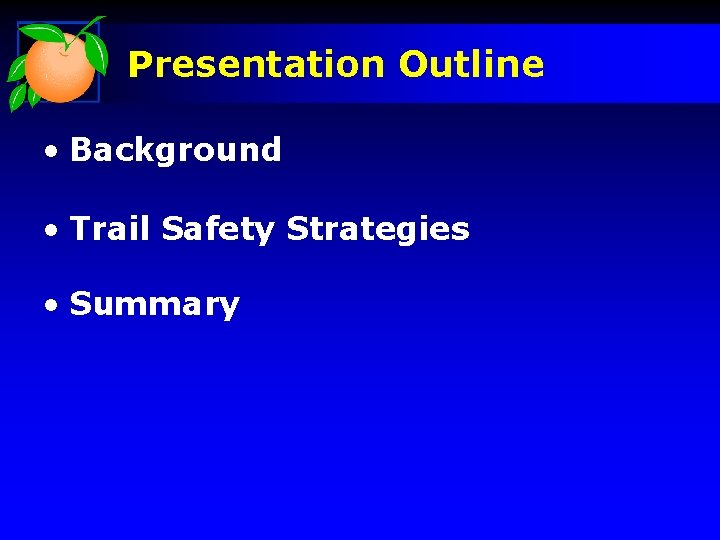 Presentation Outline

• Background

• Trail Safety Strategies

• Summary